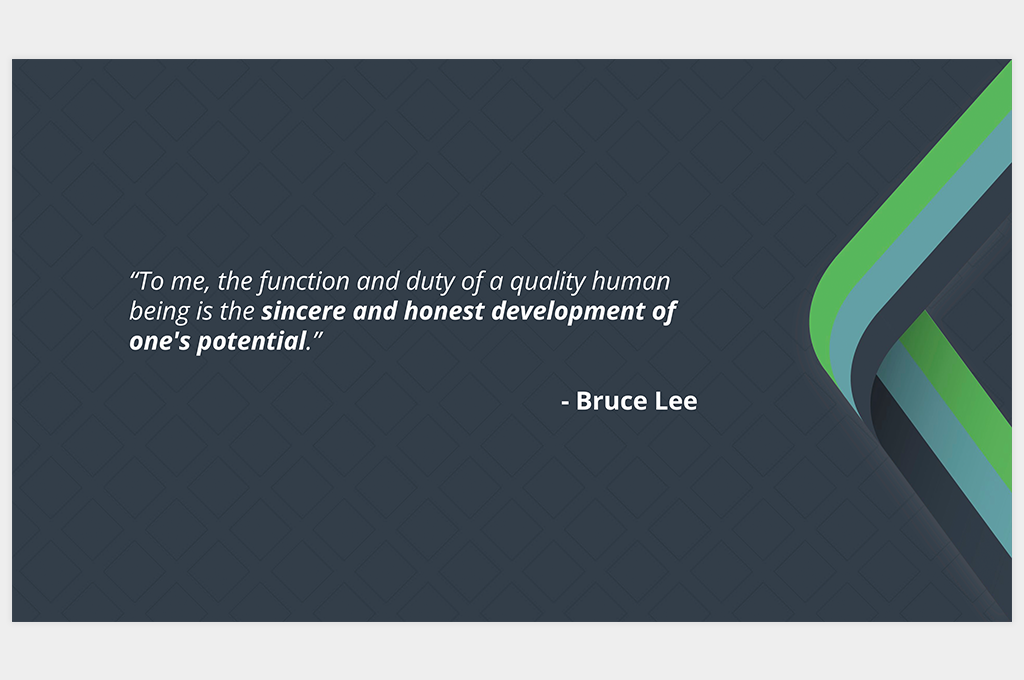 “To me, the function and duty of a quality human being is the sincere and honest development of one's potential.”

- Bruce Lee